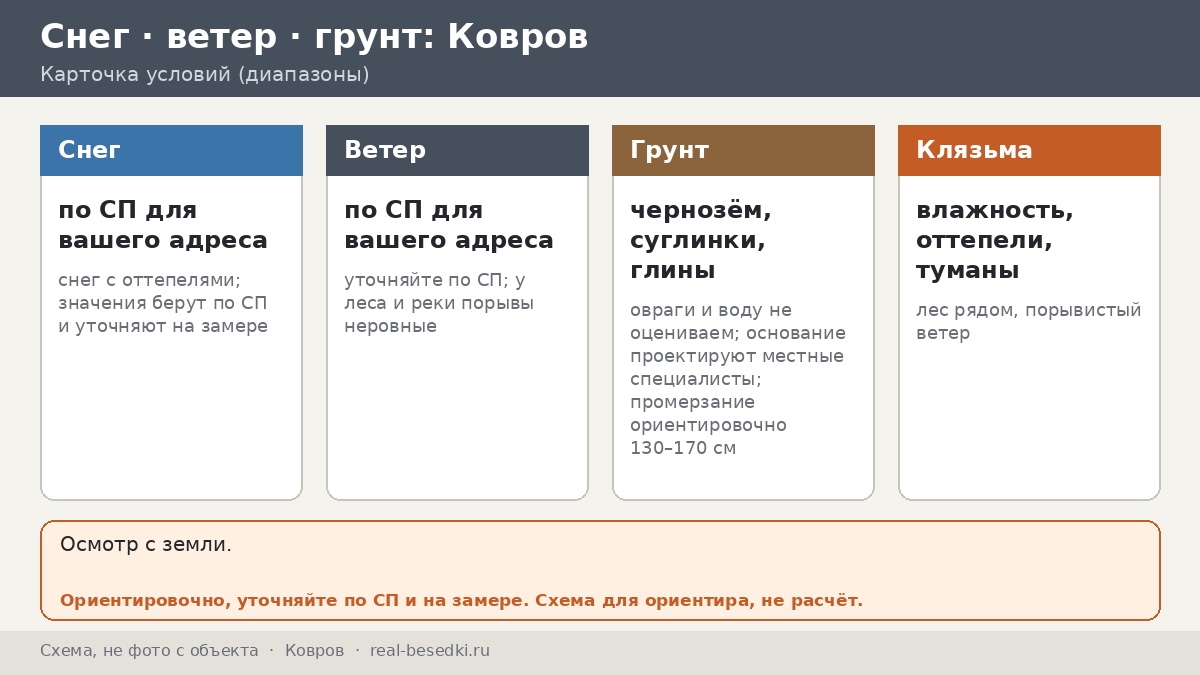 Снег · ветер · грунт: Ковров
Карточка условий (диапазоны)

Снег

по СП для вашего адреса

снег с оттепелями; значения берут по СП и уточняют на замере

Ветер

по СП для вашего адреса

уточняйте по СП; у леса и реки порывы неровные

Грунт

чернозём, суглинки, глины

овраги и воду не оцениваем; основание проектируют местные специалисты; промерзание ориентировочно 130–170 см

Клязьма

влажность, оттепели, туманы

лес рядом, порывистый ветер

Осмотр с земли.

Ориентировочно, уточняйте по СП и на замере. Схема для ориентира, не расчёт.

Схема, не фото с объекта · Ковров · real-besedki.ru